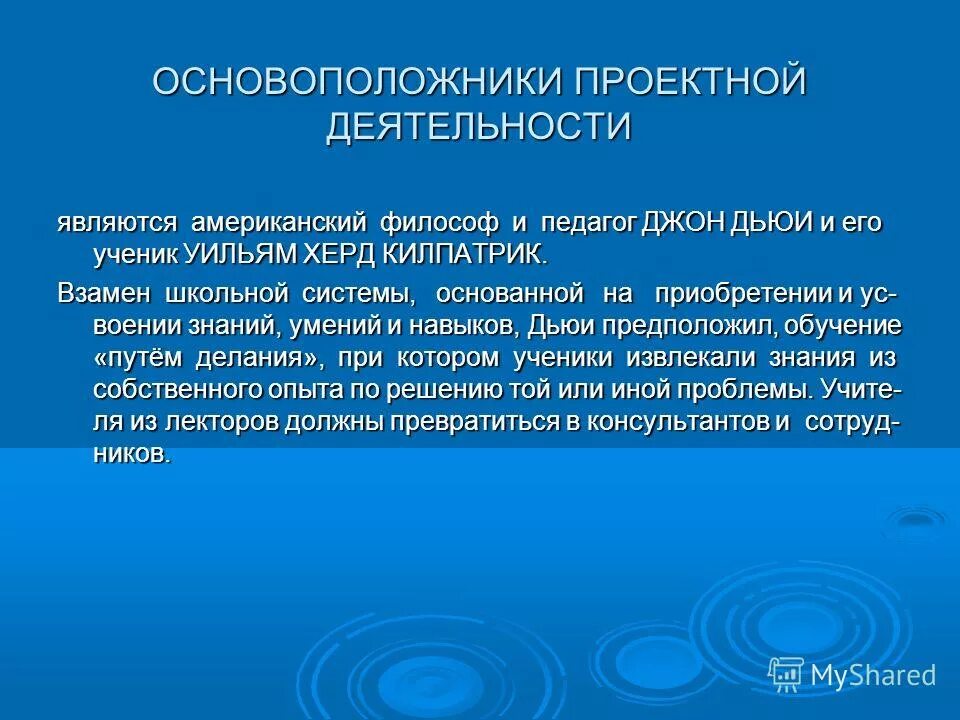 ОСНОВОПОЛОЖНИКИ ПРОЕКТНОЙ ДЕЯТЕЛЬНОСТИ

являются американский философ и педагог ДЖОН ДЬЮИ и его ученик УИЛЬЯМ ХЕРД КИЛПАТРИК.

Взамен школьной системы, основанной на приобретении и усвоении знаний, умений и навыков, Дьюи предположил, обучение «путём делания», при котором ученики извлекали знания из собственного опыта по решению той или иной проблемы. Учителя из лекторов должны превратиться в консультантов и сотрудников.

MyShared